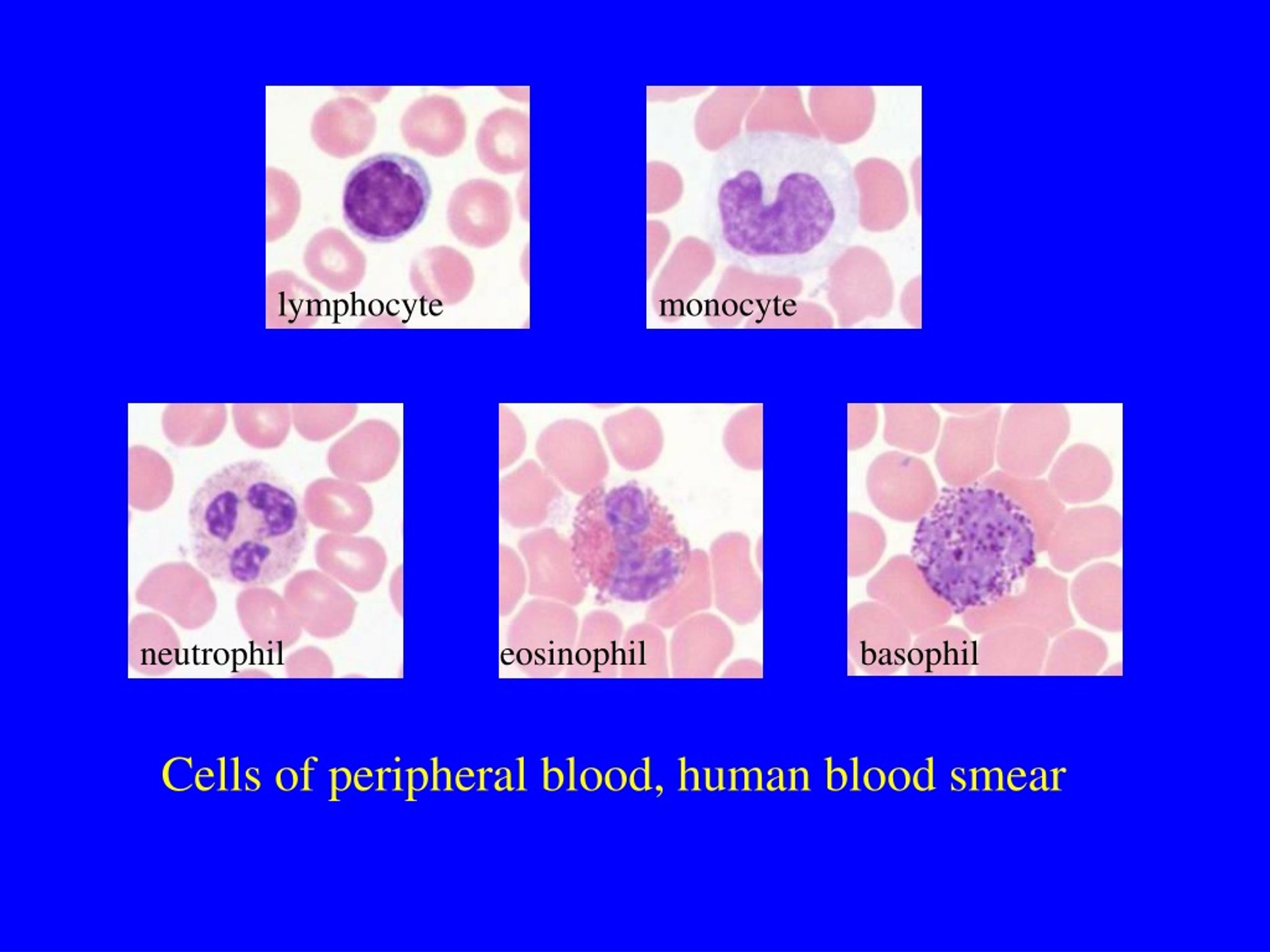 lymphocyte

monocyte

neutrophil

eosinophil

basophil

Cells of peripheral blood, human blood smear